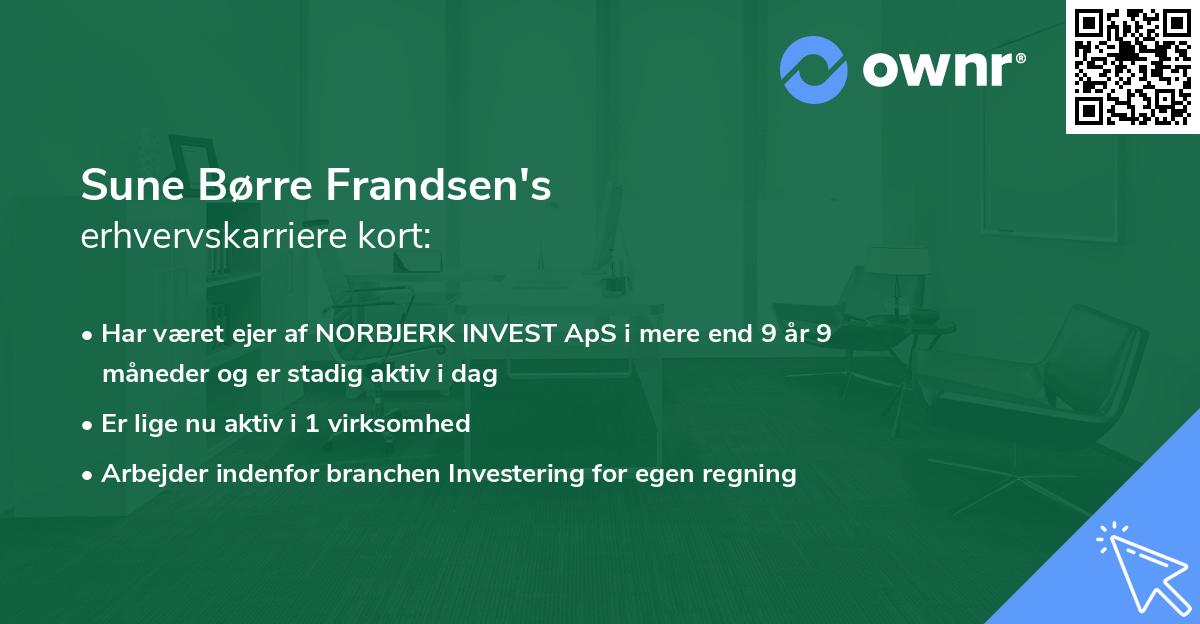 ownr®

Sune Børre Frandsen's
erhvervskarriere kort:

• Har været ejer af NORBJERK INVEST ApS i mere end 9 år 9 måneder og er stadig aktiv i dag
• Er lige nu aktiv i 1 virksomhed
• Arbejder indenfor branchen Investering for egen regning